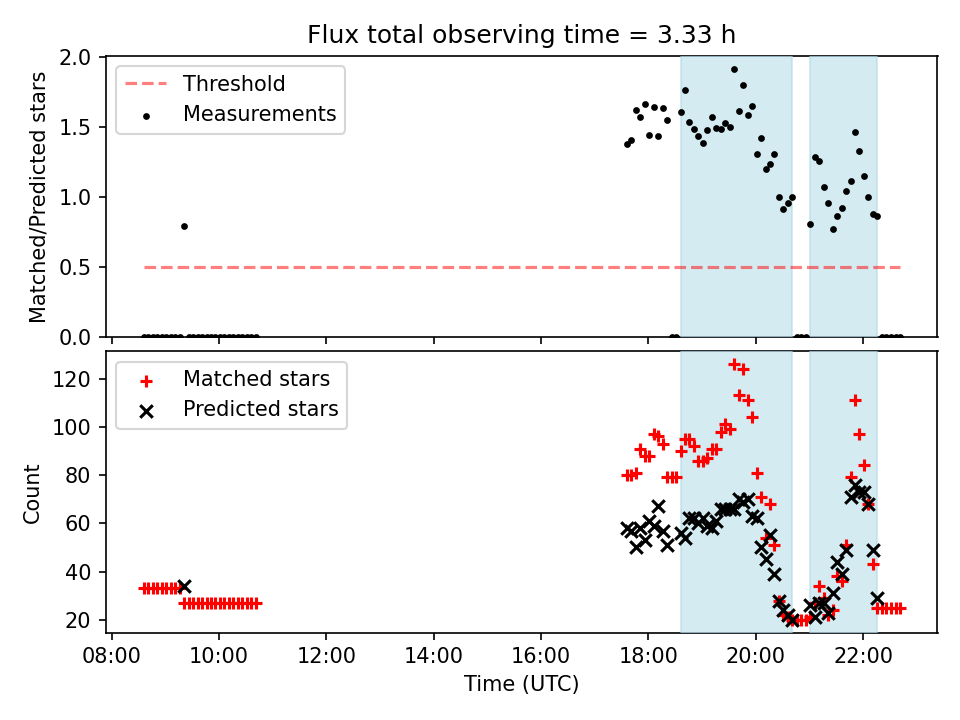 Flux total observing time = 3.33 h

Threshold
Measurements

Matched/Predicted stars

2.0
1.5
1.0
0.5
0.0

Matched stars
Predicted stars

Count

120
100
80
60
40
20

08:00
10:00
12:00
14:00
16:00
18:00
20:00
22:00

Time (UTC)